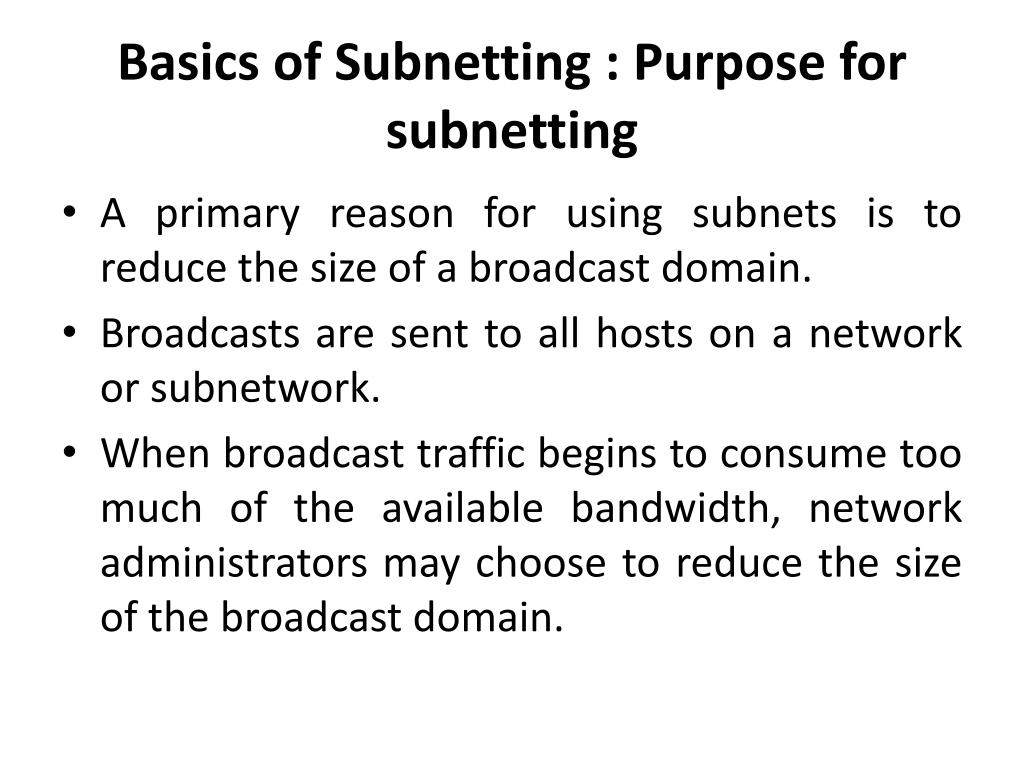 Basics of Subnetting : Purpose for subnetting

• A primary reason for using subnets is to reduce the size of a broadcast domain.
• Broadcasts are sent to all hosts on a network or subnetwork.
• When broadcast traffic begins to consume too much of the available bandwidth, network administrators may choose to reduce the size of the broadcast domain.